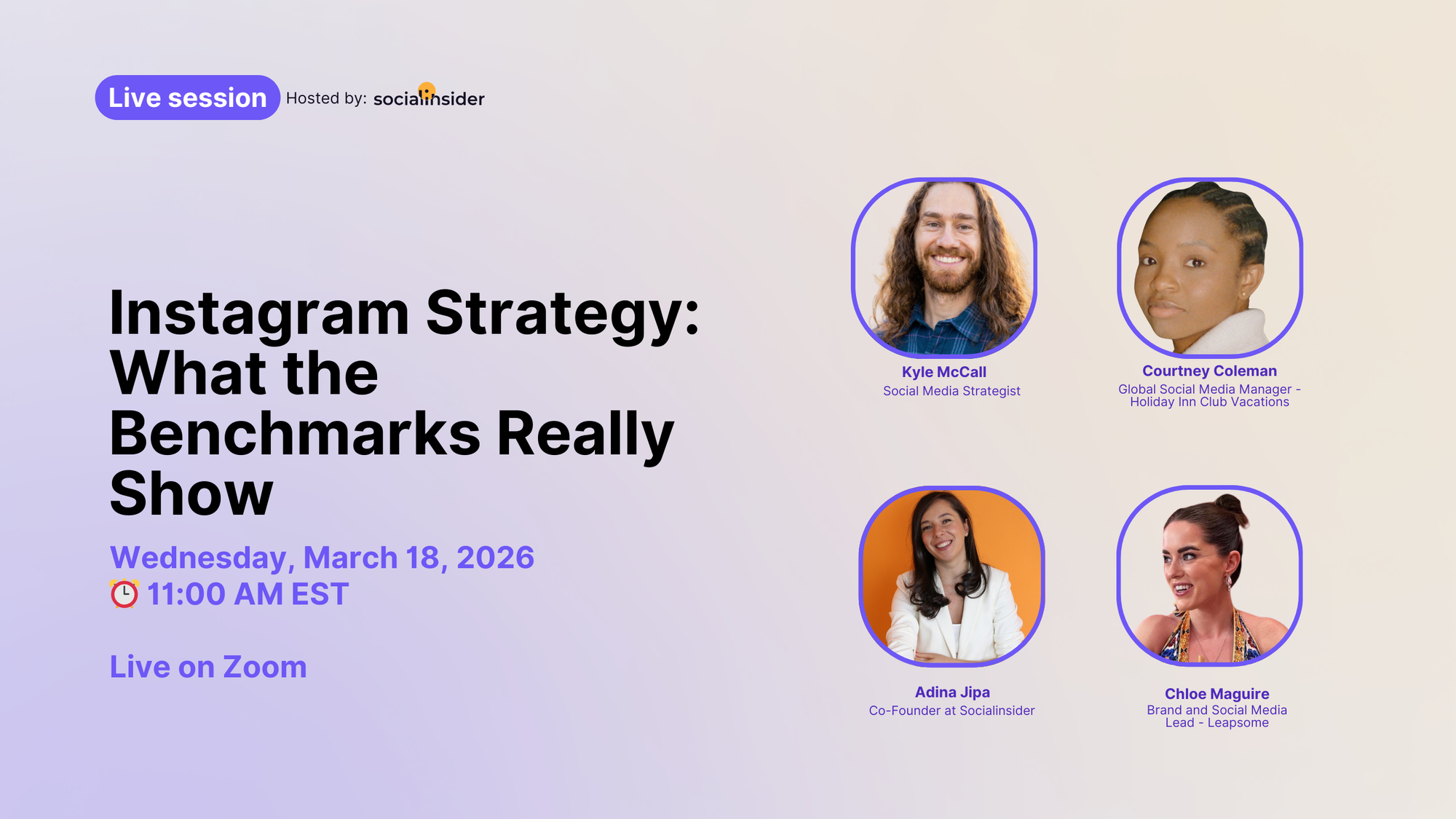 Live session Hosted by: socialinsider

Instagram Strategy: What the Benchmarks Really Show

Wednesday, March 18, 2026
⏰ 11:00 AM EST

Live on Zoom

Kyle McCall
Social Media Strategist

Courtney Coleman
Global Social Media Manager - Holiday Inn Club Vacations

Adina Jipa
Co-Founder at Socialinsider

Chloe Maguire
Brand and Social Media Lead - Leapsome